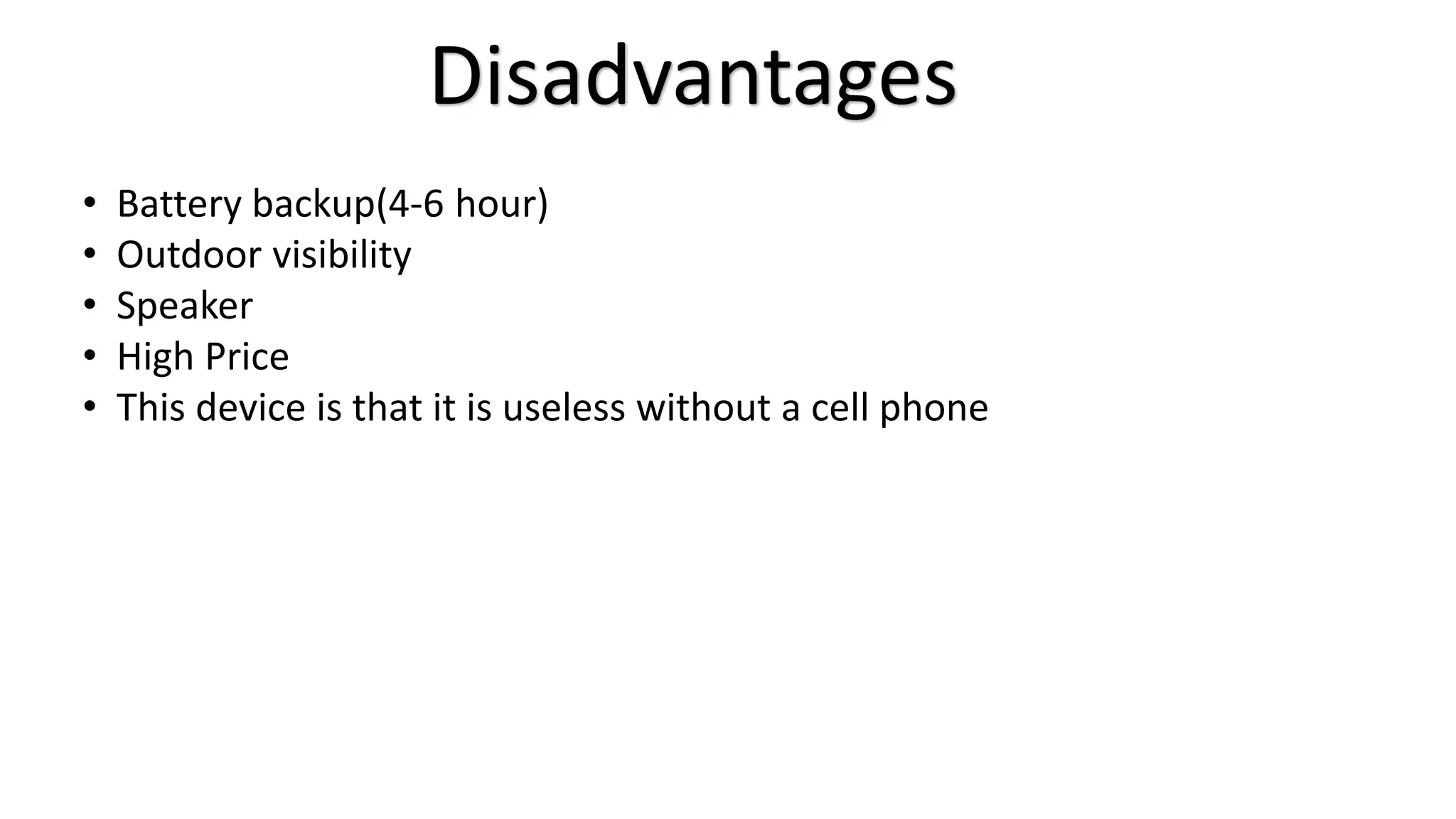 Disadvantages

• Battery backup(4-6 hour)
• Outdoor visibility
• Speaker
• High Price
• This device is that it is useless without a cell phone